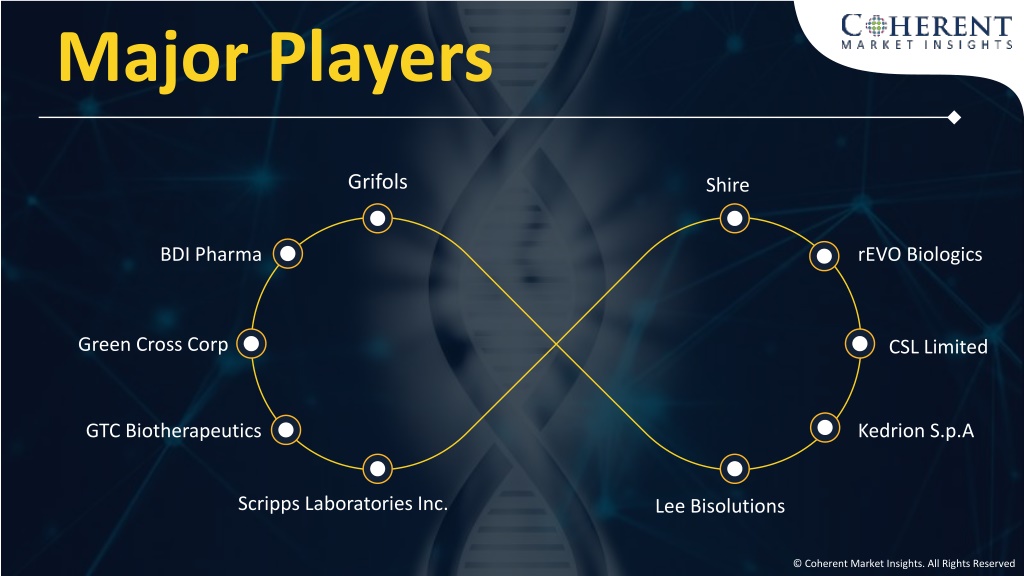 Major Players

COHERENT
MARKET INSIGHTS

Grifols

BDI Pharma

Green Cross Corp

GTC Biotherapeutics

Scripps Laboratories Inc.

Shire

rEVO Biologics

CSL Limited

Kedrion S.p.A

Lee Bisolutions

© Coherent Market Insights. All Rights Reserved